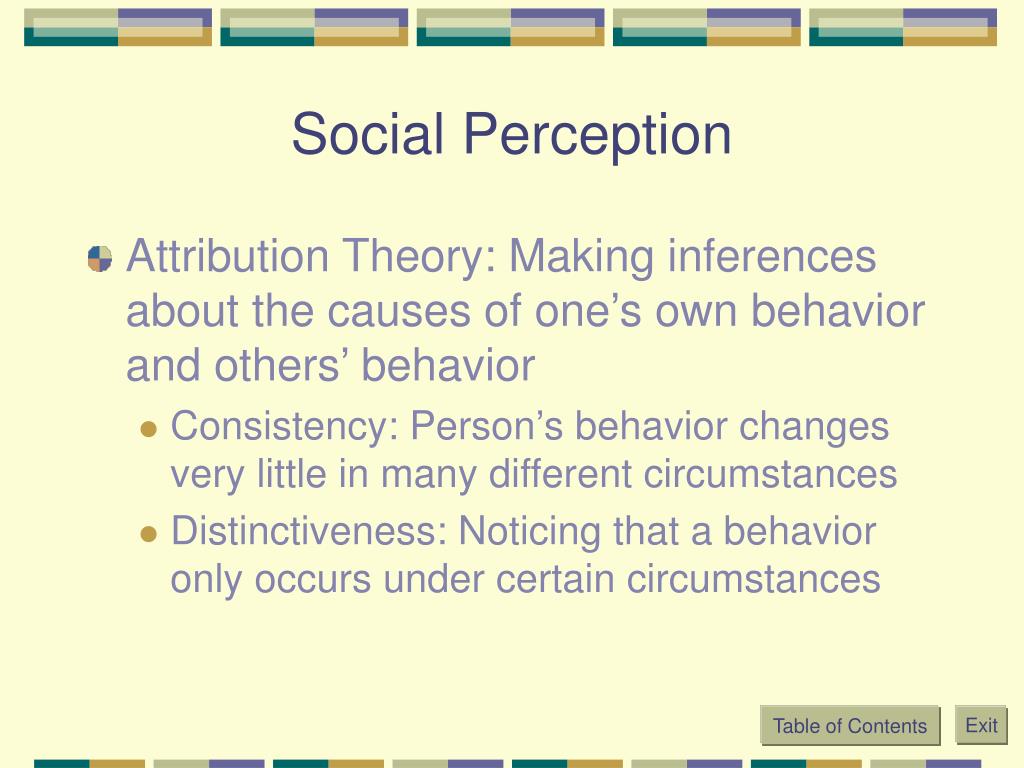 Social Perception

Attribution Theory: Making inferences about the causes of one’s own behavior and others’ behavior

Consistency: Person’s behavior changes very little in many different circumstances

Distinctiveness: Noticing that a behavior only occurs under certain circumstances

Table of Contents

Exit